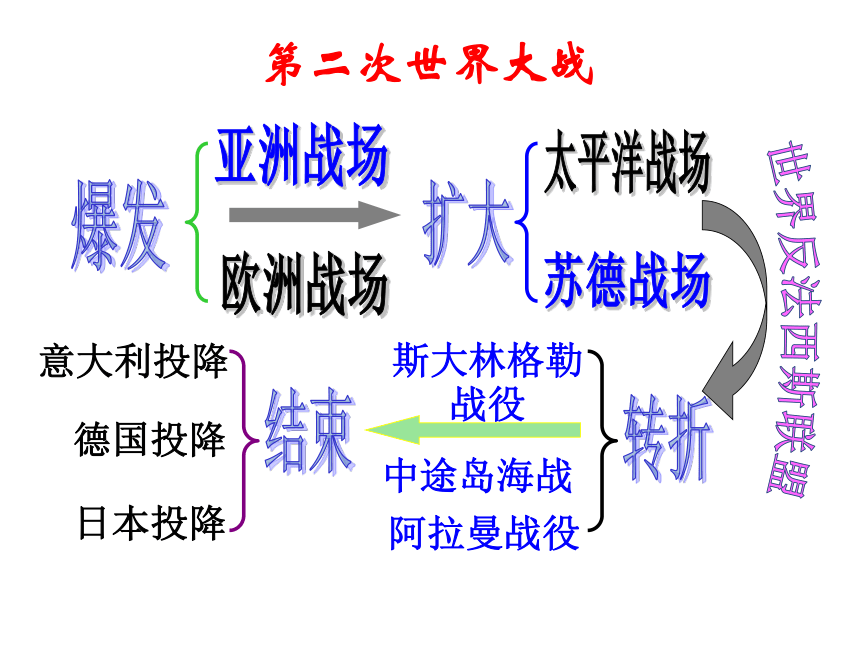 第二次世界大战

爆发

亚洲战场

欧洲战场

扩大

太平洋战场

苏德战场

世界反法西斯联盟

转折

斯大林格勒战役

中途岛海战

阿拉曼战役

结束

意大利投降

德国投降

日本投降